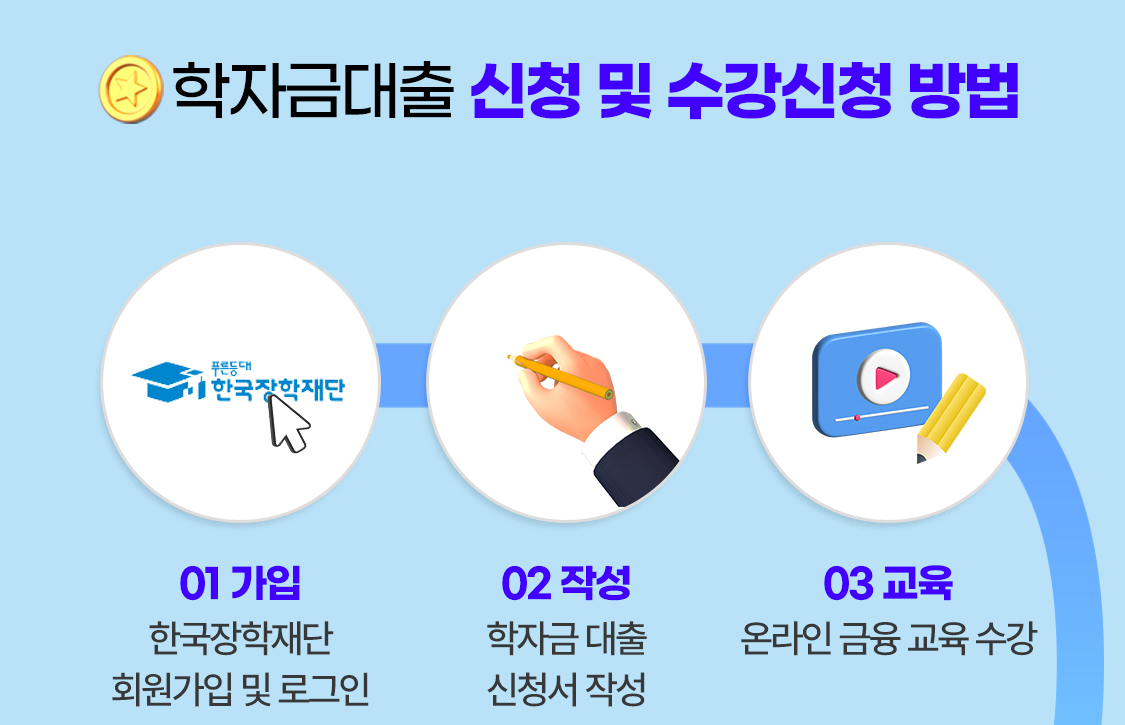 학자금대출 신청 및 수강신청 방법

푸른등대
한국장학재단

01 가입
한국장학재단
회원가입 및 로그인

02 작성
학자금 대출
신청서 작성

03 교육
온라인 금융 교육 수강